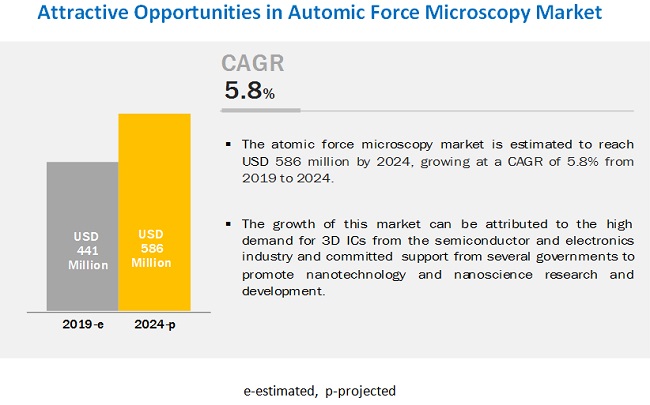 Attractive Opportunities in Automic Force Microscopy Market

CAGR
5.8%

USD 441 Million

USD 586 Million

2019-e

2024-p

▪ The atomic force microscopy market is estimated to reach USD 586 million by 2024, growing at a CAGR of 5.8% from 2019 to 2024.

▪ The growth of this market can be attributed to the high demand for 3D ICs from the semiconductor and electronics industry and committed support from several governments to promote nanotechnology and nanoscience research and development.

e-estimated, p-projected